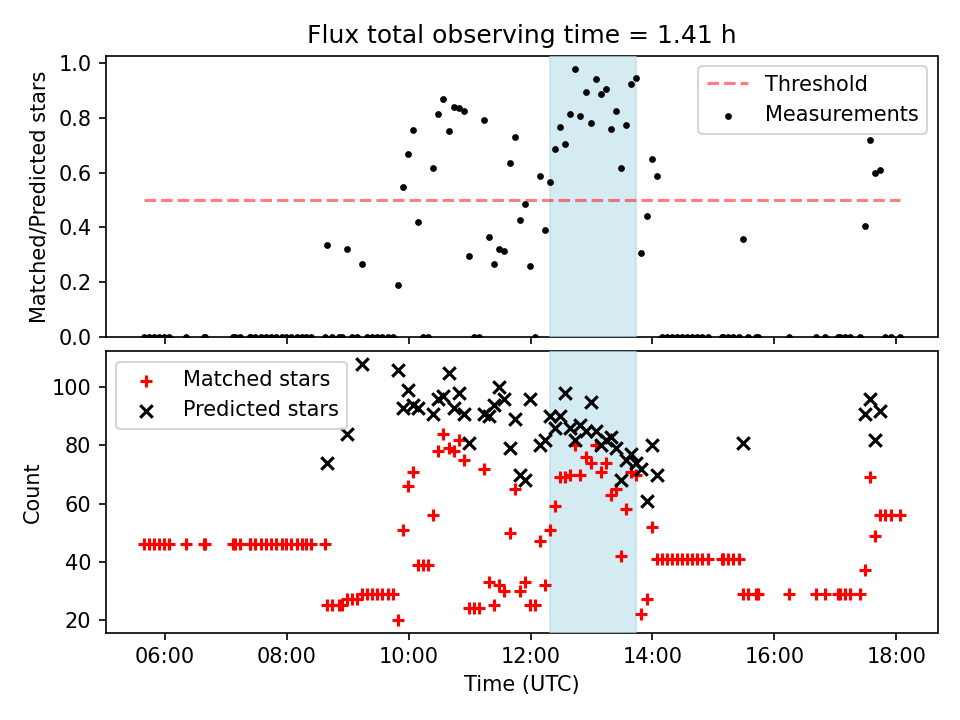 Flux total observing time = 1.41 h

Matched/Predicted stars

1.0
0.8
0.6
0.4
0.2
0.0

Threshold
Measurements

Count

100
80
60
40
20

Matched stars
Predicted stars

06:00
08:00
10:00
12:00
14:00
16:00
18:00

Time (UTC)